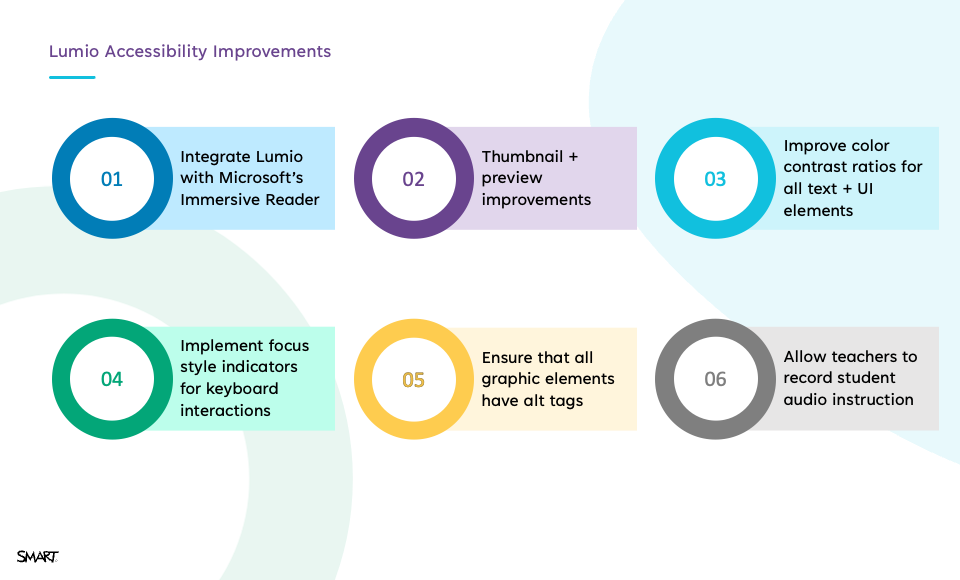 Lumio Accessibility Improvements

01
Integrate Lumio with Microsoft's Immersive Reader

02
Thumbnail + preview improvements

03
Improve color contrast ratios for all text + UI elements

04
Implement focus style indicators for keyboard interactions

05
Ensure that all graphic elements have alt tags

06
Allow teachers to record student audio instruction

SMART